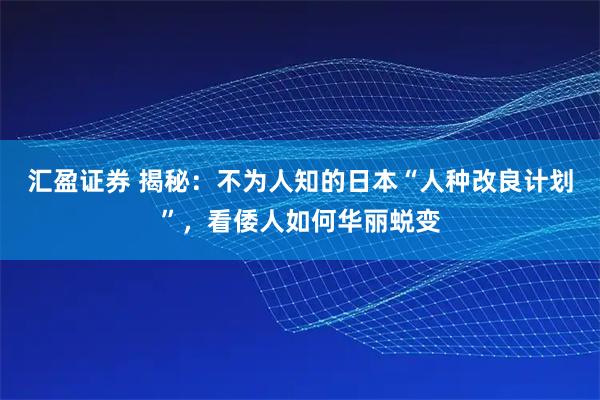 汇盈证券 揭秘：不为人知的日本“人种改良计划”，看倭人如何华丽蜕变